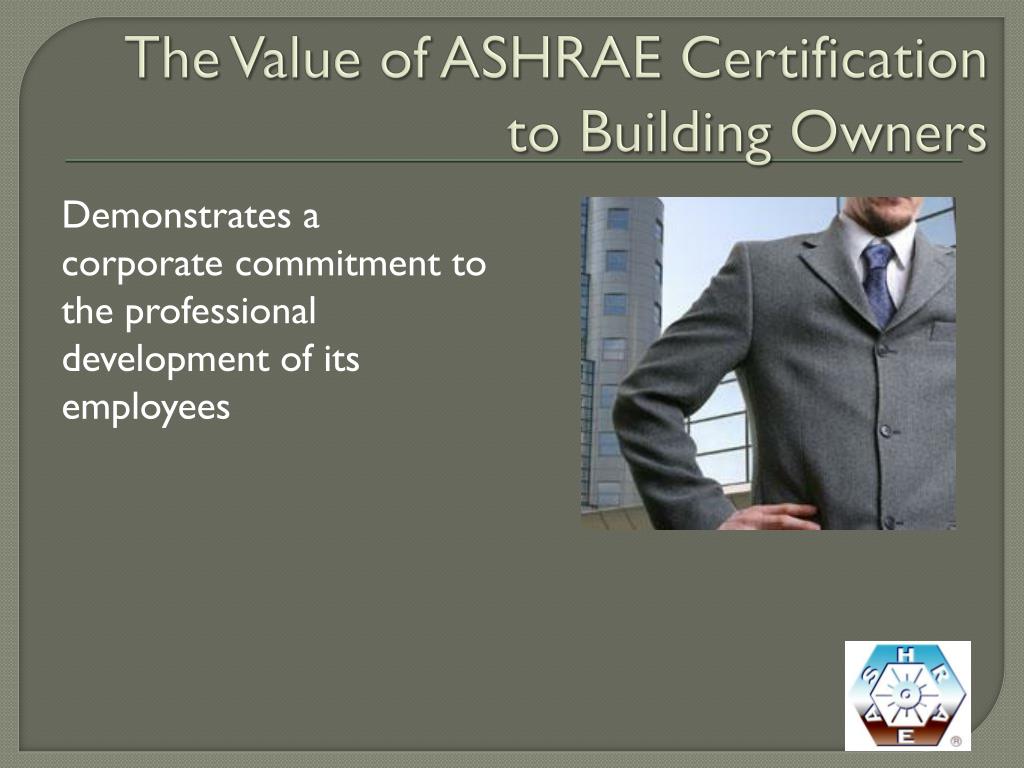 The Value of ASHRAE Certification to Building Owners

Demonstrates a corporate commitment to the professional development of its employees

A S H R A E ®